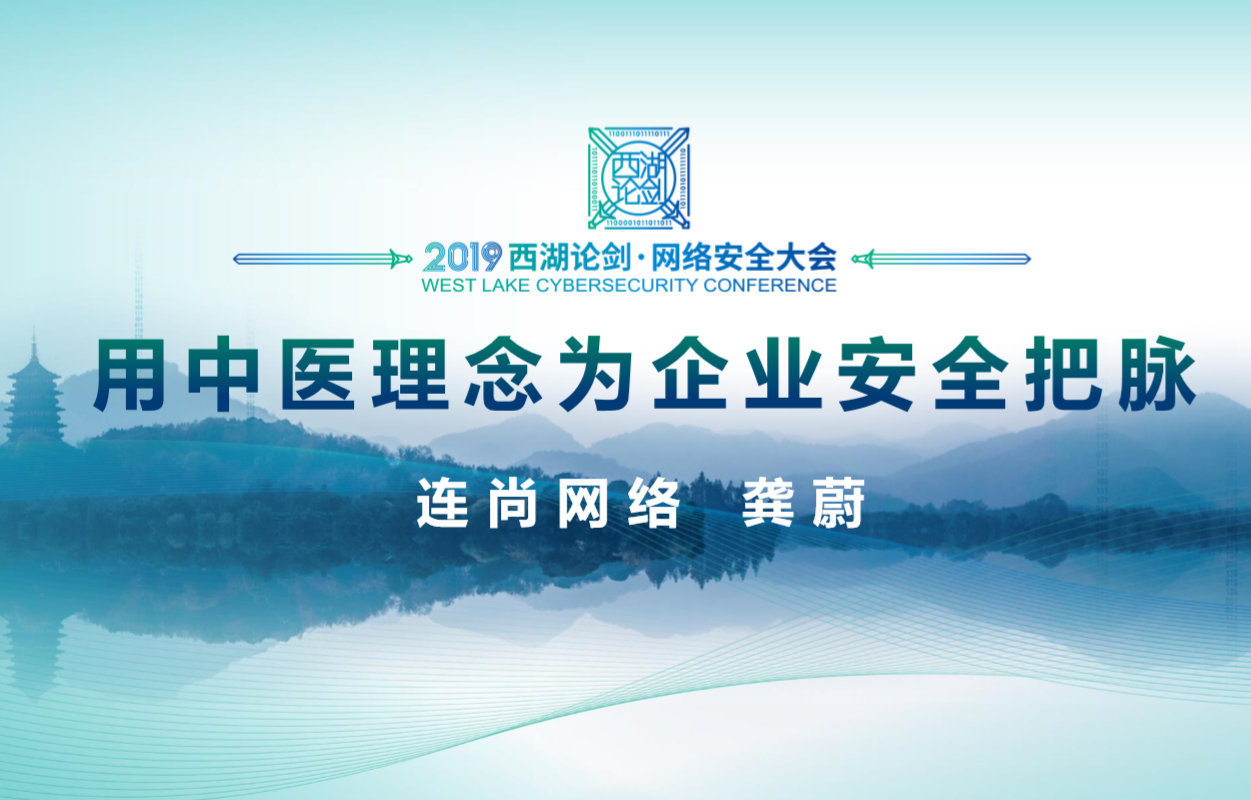 西湖论剑

2019 西湖论剑·网络安全大会
WEST LAKE CYBERSECURITY CONFERENCE

用中医理念为企业安全把脉

连尚网络 龚蔚